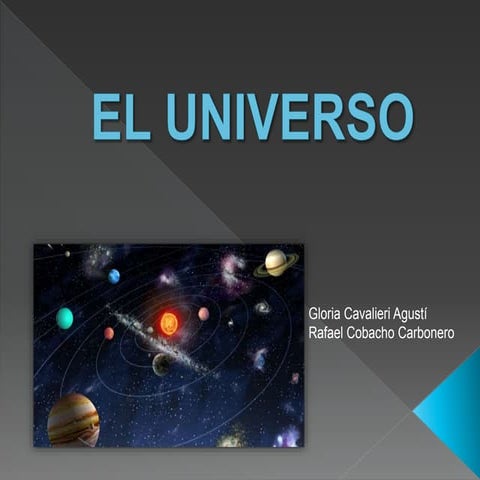 EL UNIVERSO

Gloria Cavalieri Agustí
Rafael Cobacho Carbonero